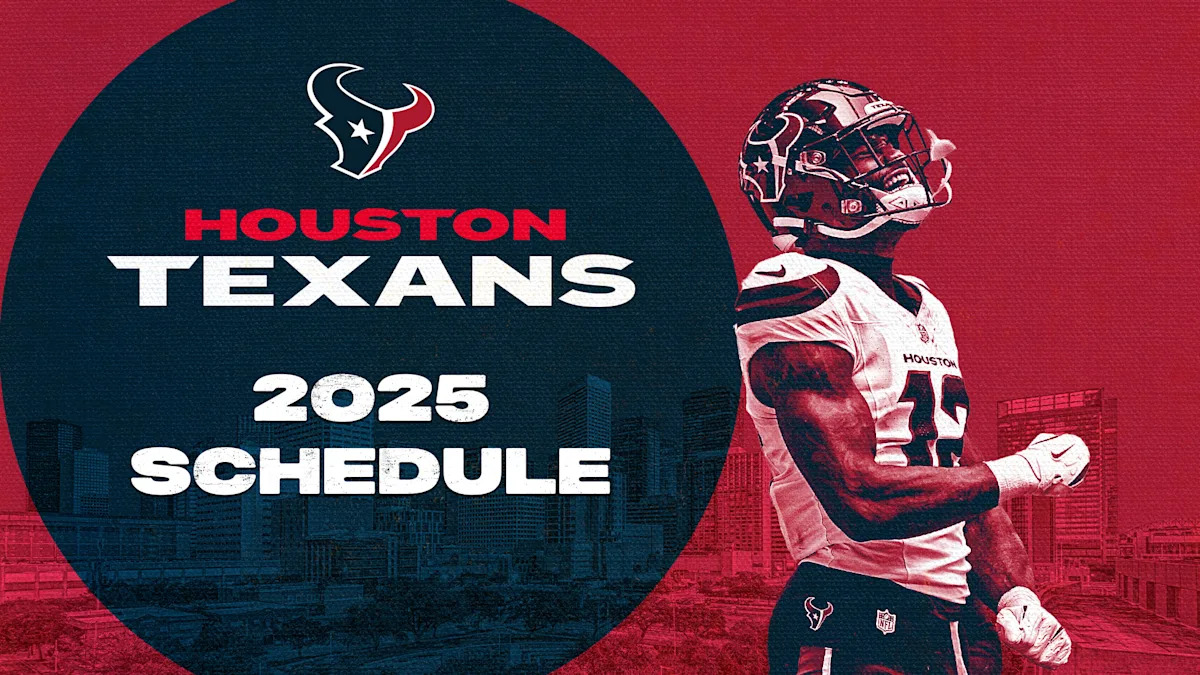 HOUSTON
TEXANS

2025
SCHEDULE

HOUSTON